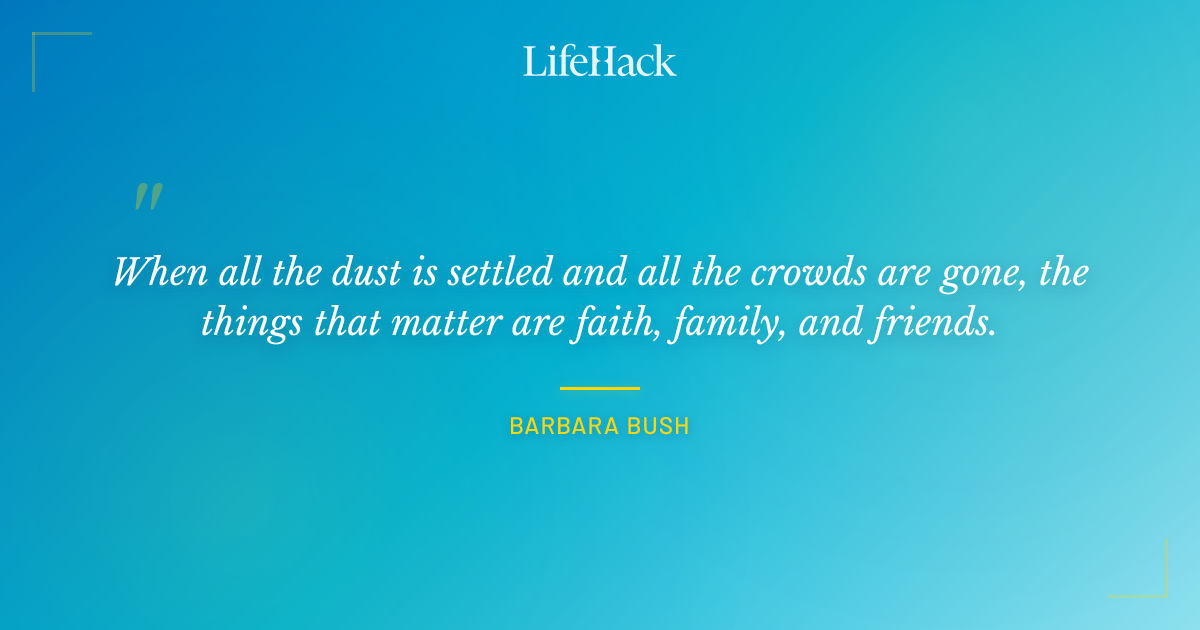 LifeHack

"

When all the dust is settled and all the crowds are gone, the things that matter are faith, family, and friends.

BARBARA BUSH